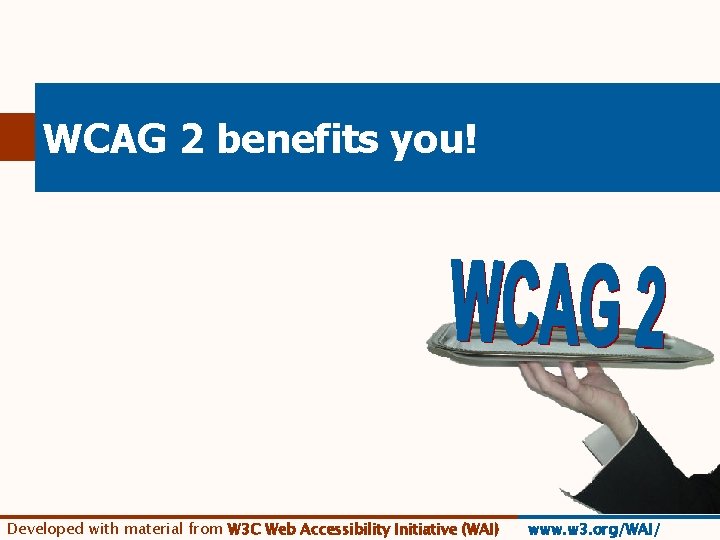 WCAG 2 benefits you!

WCAG 2

Developed with material from W3C Web Accessibility Initiative (WAI) www.w3.org/WAI/